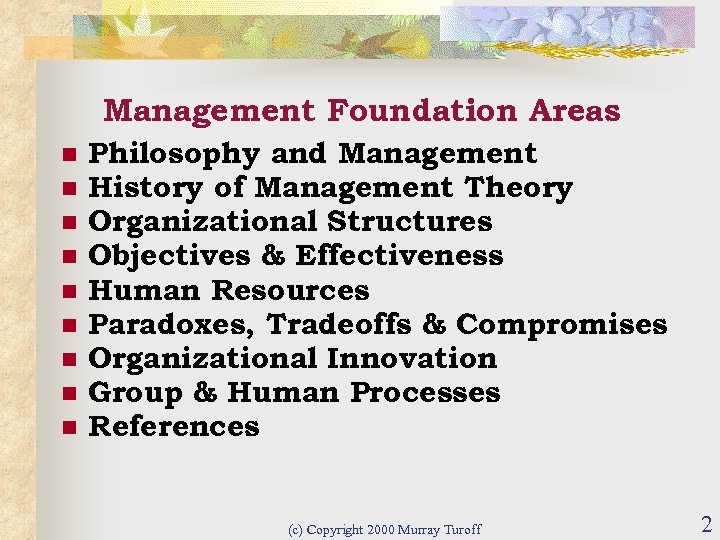 Management Foundation Areas

- Philosophy and Management
- History of Management Theory
- Organizational Structures
- Objectives & Effectiveness
- Human Resources
- Paradoxes, Tradeoffs & Compromises
- Organizational Innovation
- Group & Human Processes
- References

(c) Copyright 2000 Murray Turoff

2